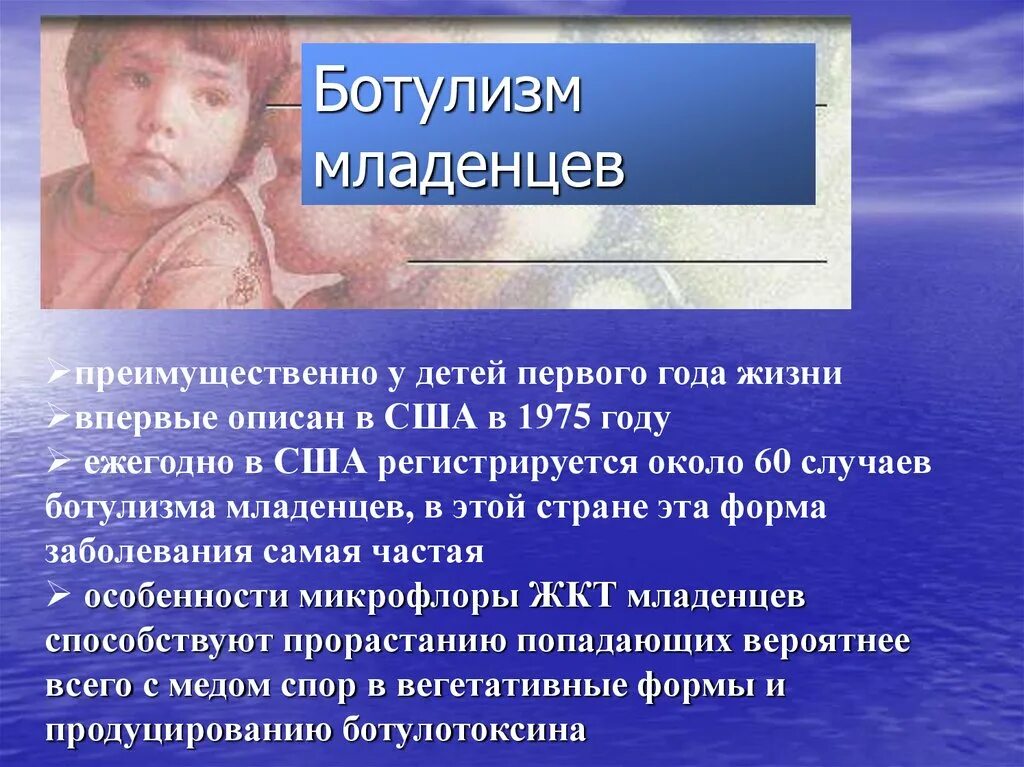 Ботулизм младенцев

➢преимущественно у детей первого года жизни
➢впервые описан в США в 1975 году
➢ ежегодно в США регистрируется около 60 случаев ботулизма младенцев, в этой стране эта форма заболевания самая частая
➢ особенности микрофлоры ЖКТ младенцев способствуют прорастанию попадающих вероятнее всего с медом спор в вегетативные формы и продуцированию ботулотоксина